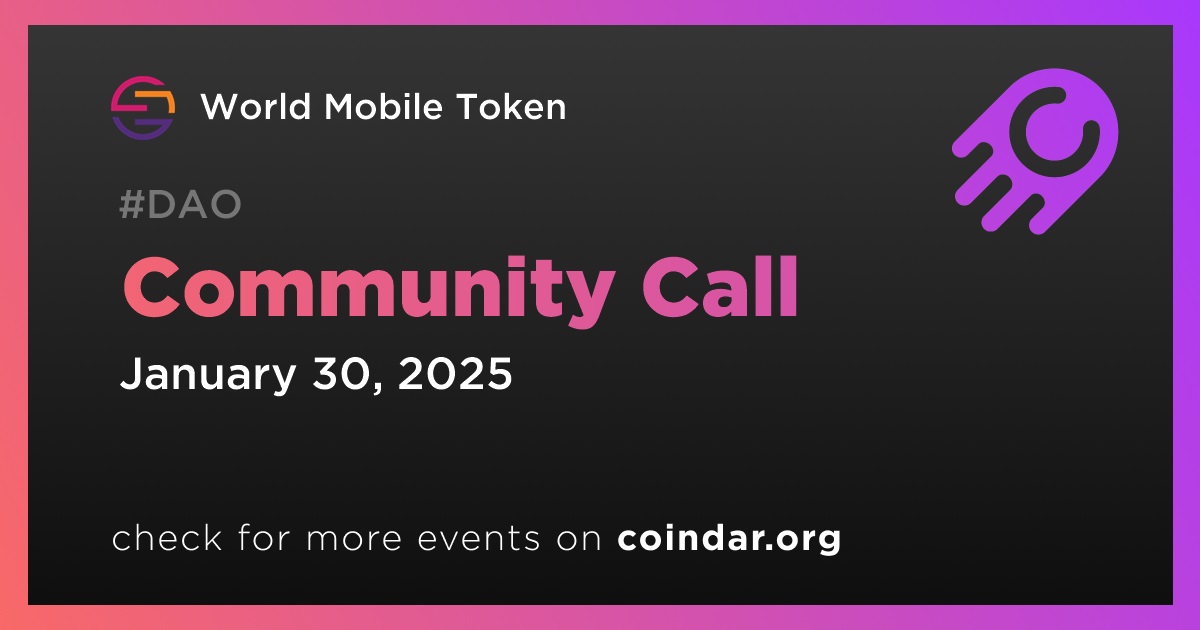 World Mobile Token

#DAO

Community Call

January 30, 2025

check for more events on coindar.org